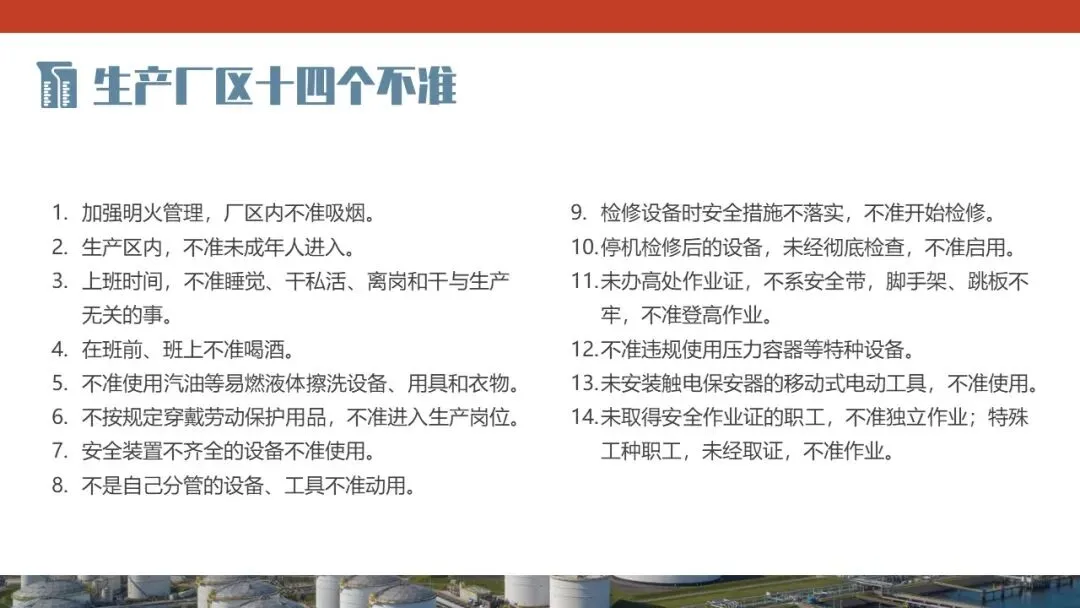 生产厂区十四个不准

1. 加强明火管理，厂区内不准吸烟。
2. 生产区内，不准未成年人进入。
3. 上班时间，不准睡觉、干私活、离岗和干与生产无关的事。
4. 在班前、班上不准喝酒。
5. 不准使用汽油等易燃液体擦洗设备、用具和衣物。
6. 不按规定穿戴劳动保护用品，不准进入生产岗位。
7. 安全装置不齐全的设备不准使用。
8. 不是自己分管的设备、工具不准动用。

9. 检修设备时安全措施不落实，不准开始检修。
10. 停机检修后的设备，未经彻底检查，不准启用。
11. 未办高处作业证，不系安全带，脚手架、跳板不牢，不准登高作业。
12. 不准违规使用压力容器等特种设备。
13. 未安装触电保安器的移动式电动工具，不准使用。
14. 未取得安全作业证的职工，不准独立作业；特殊工种职工，未经取证，不准作业。